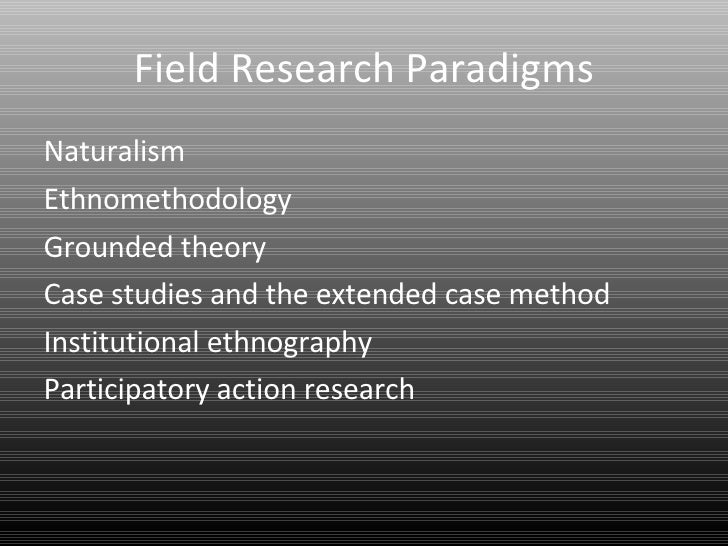 Field Research Paradigms

Naturalism

Ethnomethodology

Grounded theory

Case studies and the extended case method

Institutional ethnography

Participatory action research